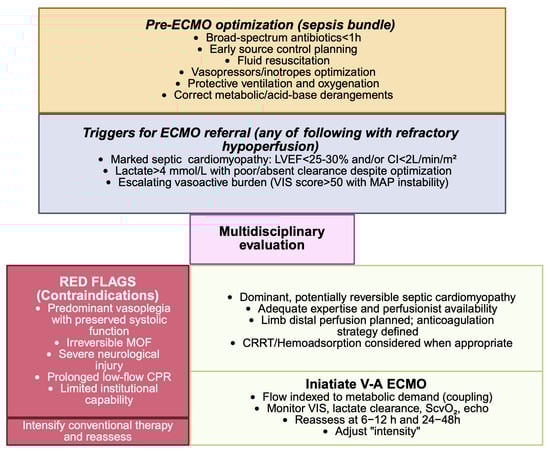 Pre-ECMO optimization (sepsis bundle)
• Broad-spectrum antibiotics<1h
• Early source control planning
• Fluid resuscitation
• Vasopressors/inotropes optimization
• Protective ventilation and oxygenation
• Correct metabolic/acid-base derangements

Triggers for ECMO referral (any of following with refractory hypoperfusion)
• Marked septic cardiomyopathy: LVEF<25-30% and/or CI<2L/min/m²
• Lactate>4 mmol/L with poor/absent clearance despite optimization
• Escalating vasoactive burden (VIS score>50 with MAP instability)

Multidisciplinary evaluation

RED FLAGS (Contraindications)
• Predominant vasoplegia with preserved systolic function
• Irreversible MOF
• Severe neurological injury
• Prolonged low-flow CPR
• Limited institutional capability

Intensify conventional therapy and reassess

• Dominant, potentially reversible septic cardiomyopathy
• Adequate expertise and perfusionist availability
• Limb distal perfusion planned; anticoagulation strategy defined
• CRRT/Hemoadsorption considered when appropriate

Iniatiate V-A ECMO
• Flow indexed to metabolic demand (coupling)
• Monitor VIS, lactate clearance, $ScvO_2$, echo
• Reassess at 6−12 h and 24−48h
• Adjust "intensity"